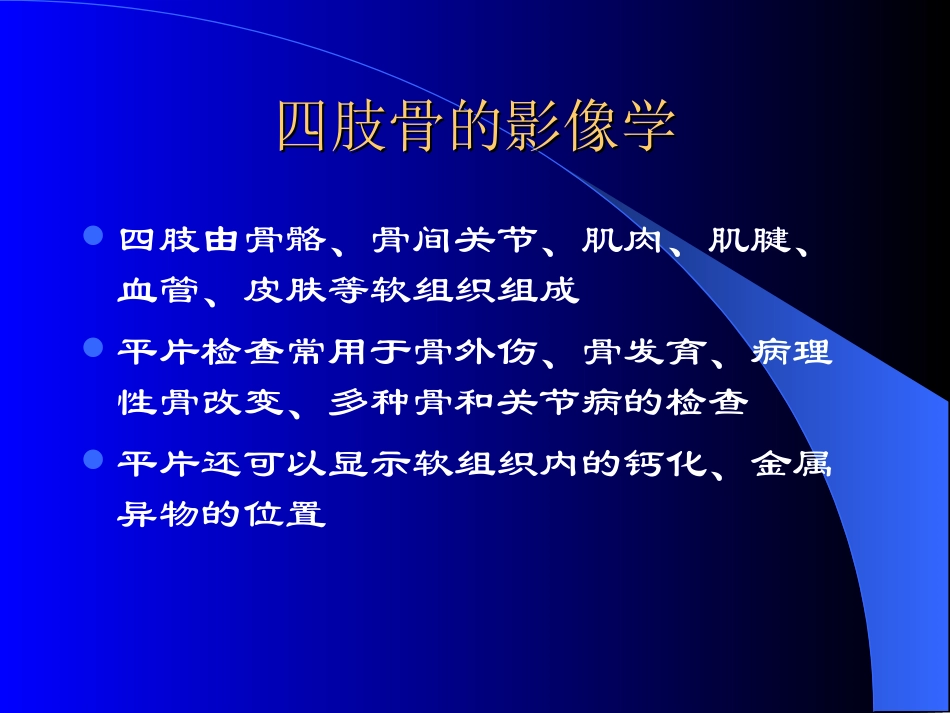 四肢骨的影像学

四肢由骨骼、骨间关节、肌肉、肌腱、血管、皮肤等软组织组成

平片检查常用于骨外伤、骨发育、病理性骨改变、多种骨和关节病的检查

平片还可以显示软组织内的钙化、金属异物的位置